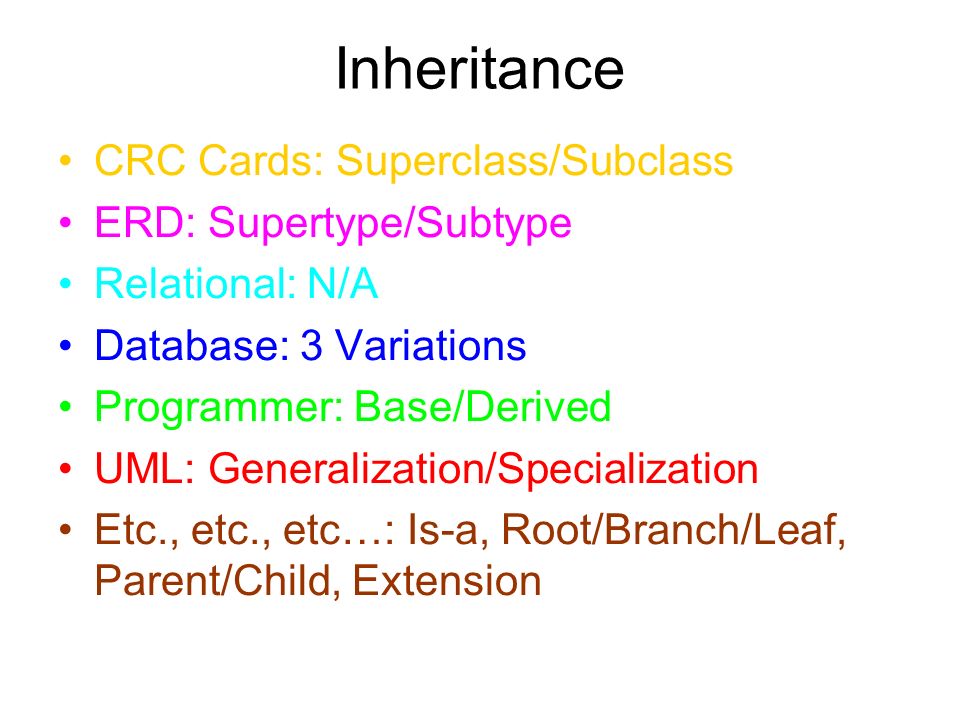 Inheritance

• CRC Cards: Superclass/Subclass
• ERD: Supertype/Subtype
• Relational: N/A
• Database: 3 Variations
• Programmer: Base/Derived
• UML: Generalization/Specialization
• Etc., etc., etc…: Is-a, Root/Branch/Leaf, Parent/Child, Extension